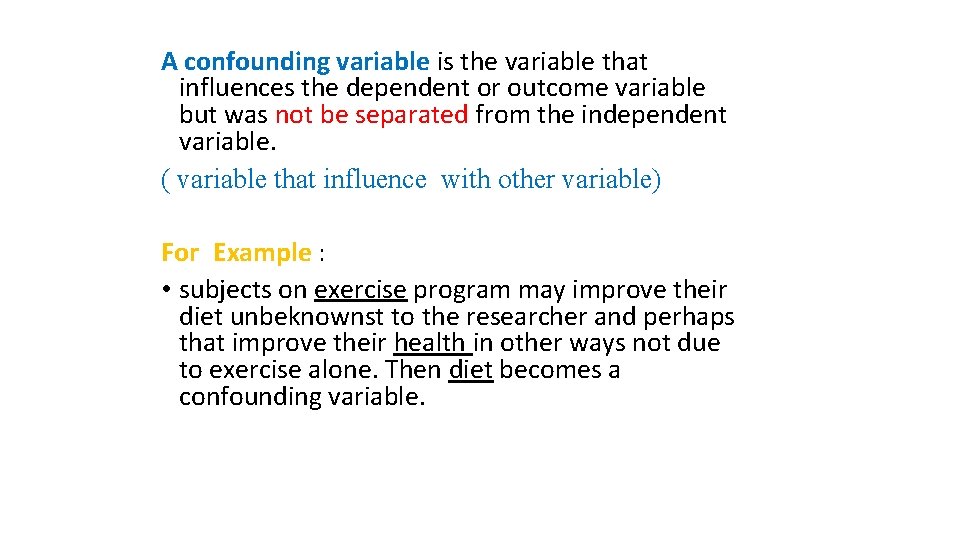 A confounding variable is the variable that influences the dependent or outcome variable but was not be separated from the independent variable.
( variable that influence with other variable)

For Example :
• subjects on exercise program may improve their diet unbeknownst to the researcher and perhaps that improve their health in other ways not due to exercise alone. Then diet becomes a confounding variable.